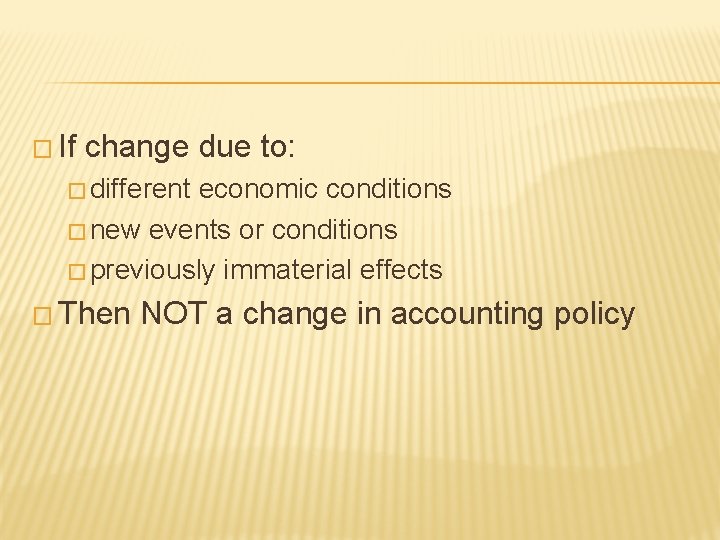 If change due to:

different economic conditions

new events or conditions

previously immaterial effects

Then NOT a change in accounting policy